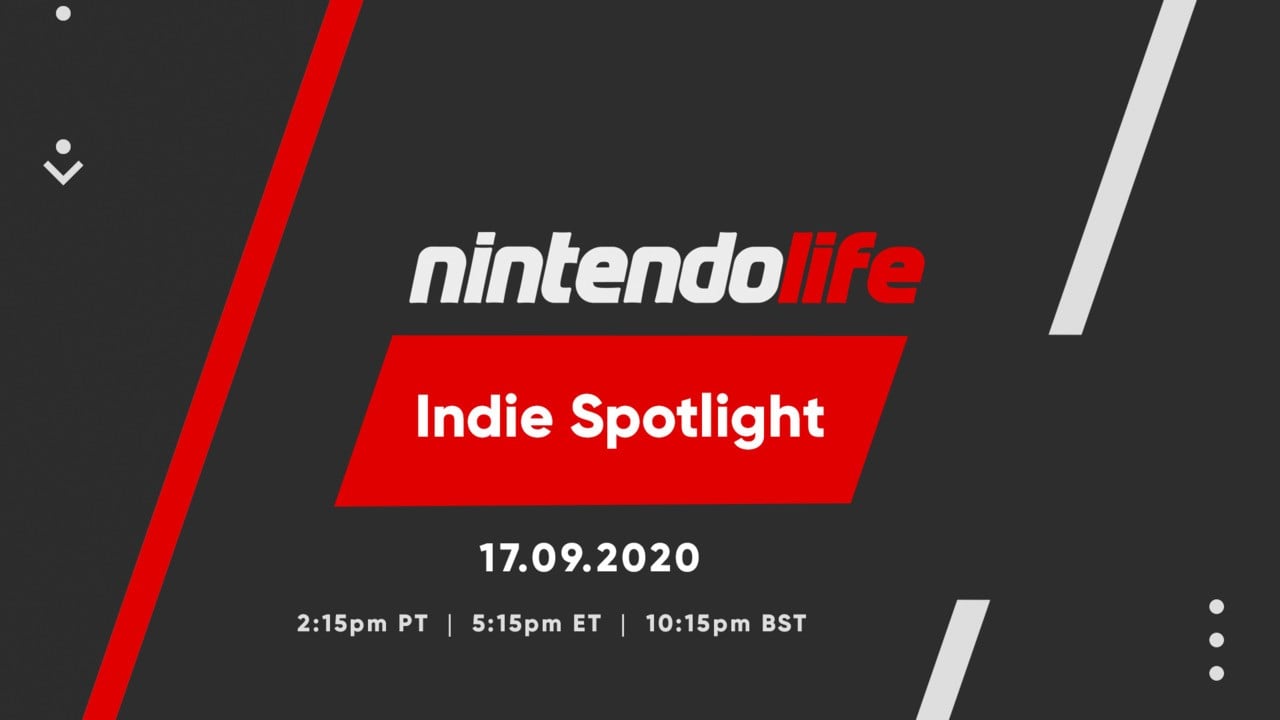 nintendolife

Indie Spotlight

17.09.2020

2:15pm PT | 5:15pm ET | 10:15pm BST